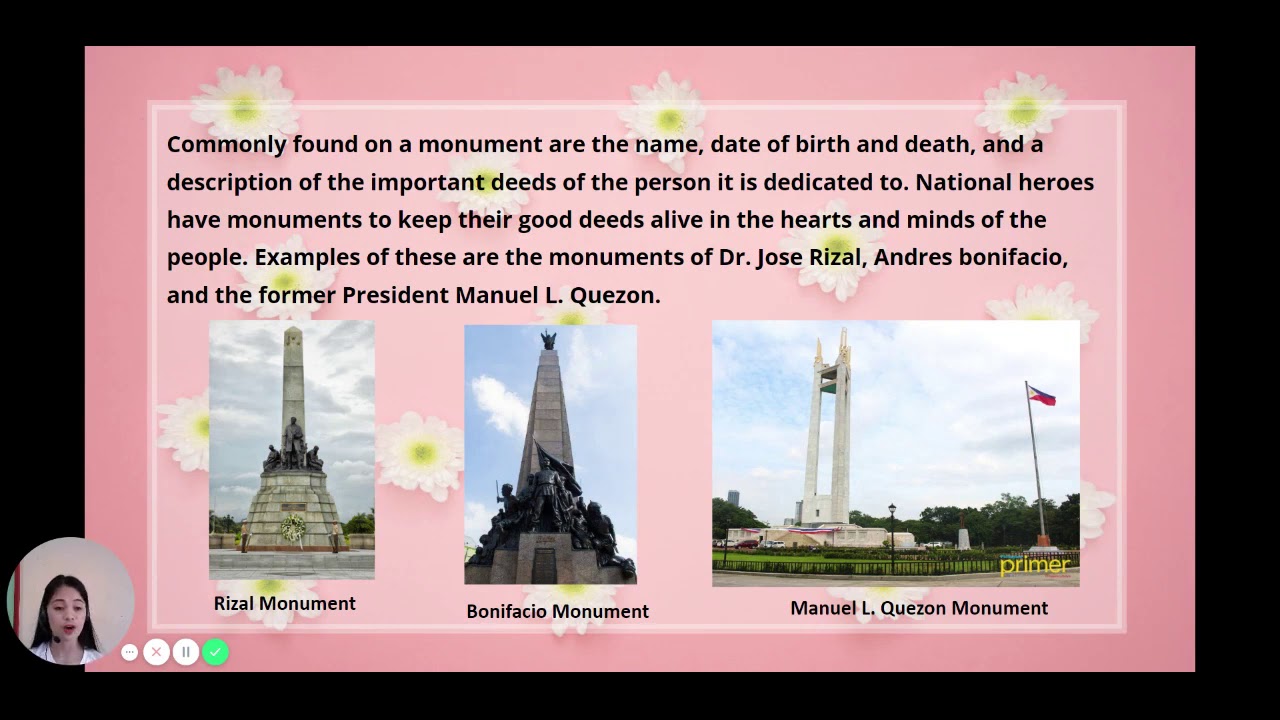 Commonly found on a monument are the name, date of birth and death, and a description of the important deeds of the person it is dedicated to. National heroes have monuments to keep their good deeds alive in the hearts and minds of the people. Examples of these are the monuments of Dr. Jose Rizal, Andres bonifacio, and the former President Manuel L. Quezon.

Rizal Monument

Bonifacio Monument

primer

Manuel L. Quezon Monument